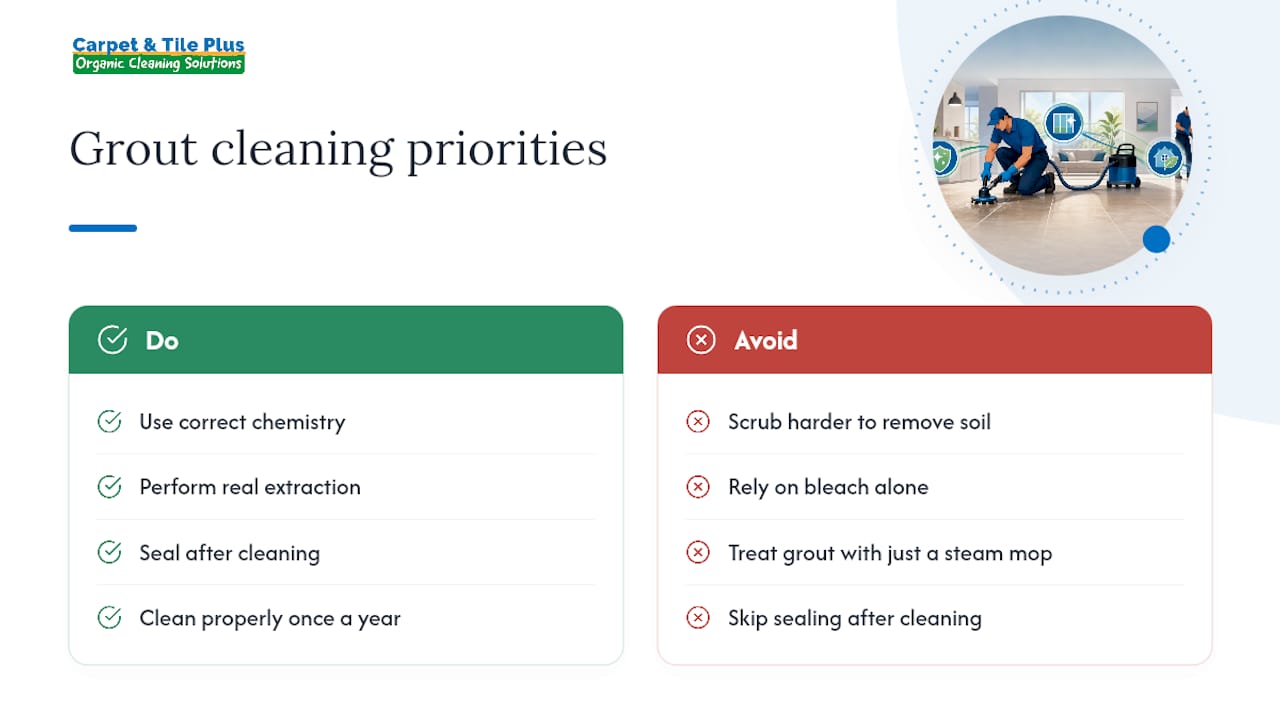 Carpet & Tile Plus
Organic Cleaning Solutions

Grout cleaning priorities

Do

Use correct chemistry

Perform real extraction

Seal after cleaning

Clean properly once a year

Avoid

Scrub harder to remove soil

Rely on bleach alone

Treat grout with just a steam mop

Skip sealing after cleaning